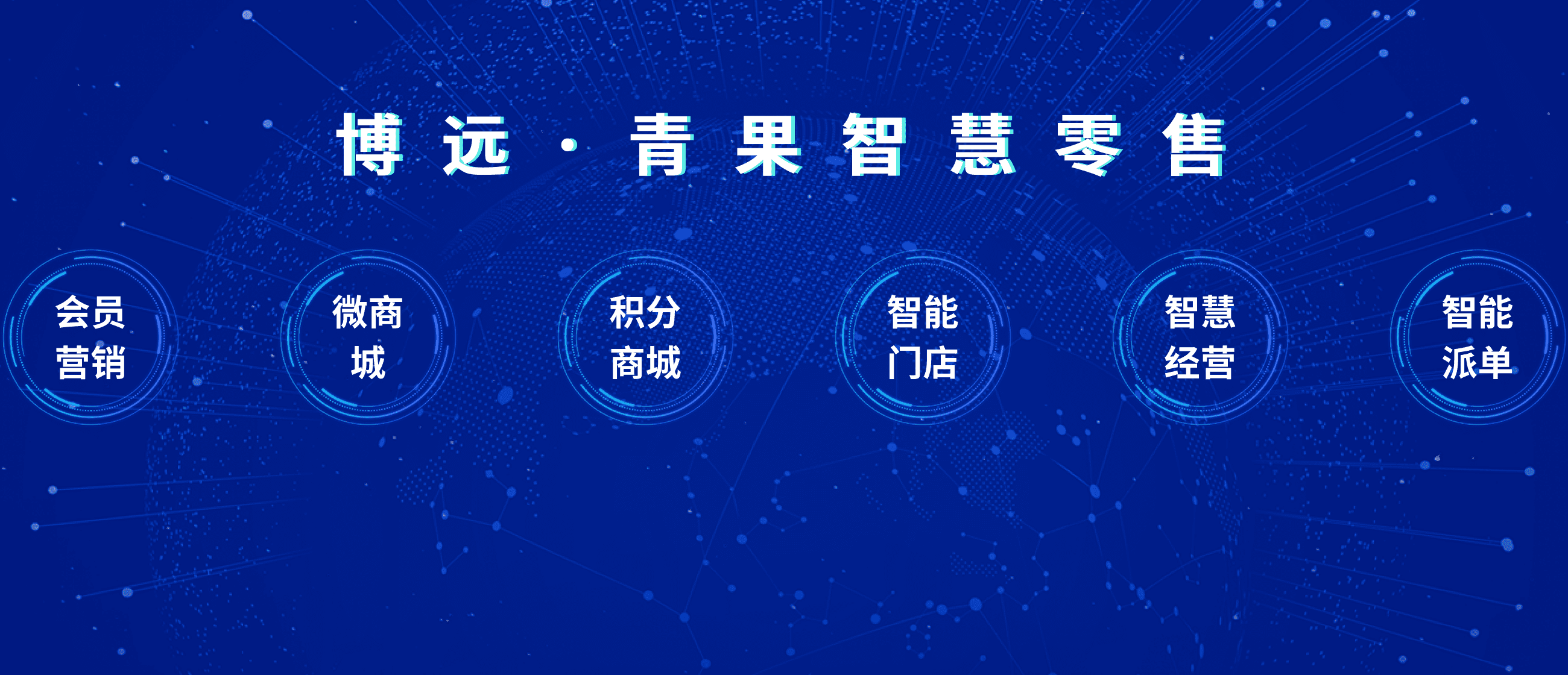 博远·青果智慧零售

会员营销

微商城

积分商城

智能门店

智慧经营

智能派单